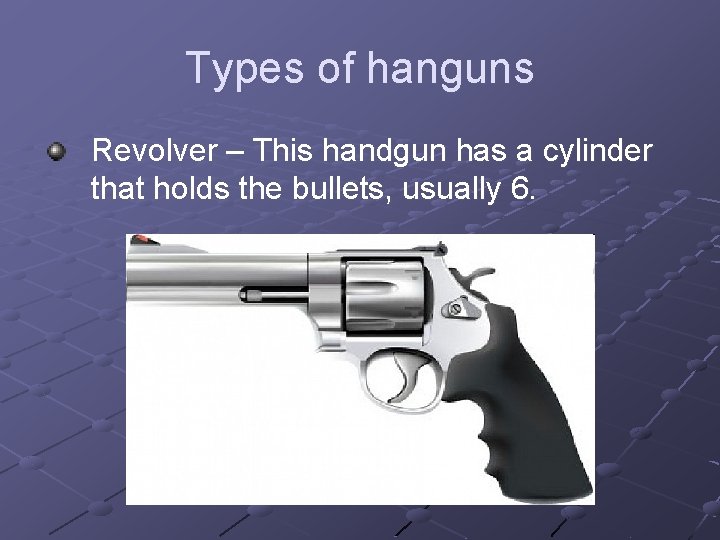 Types of hanguns

Revolver – This handgun has a cylinder that holds the bullets, usually 6.